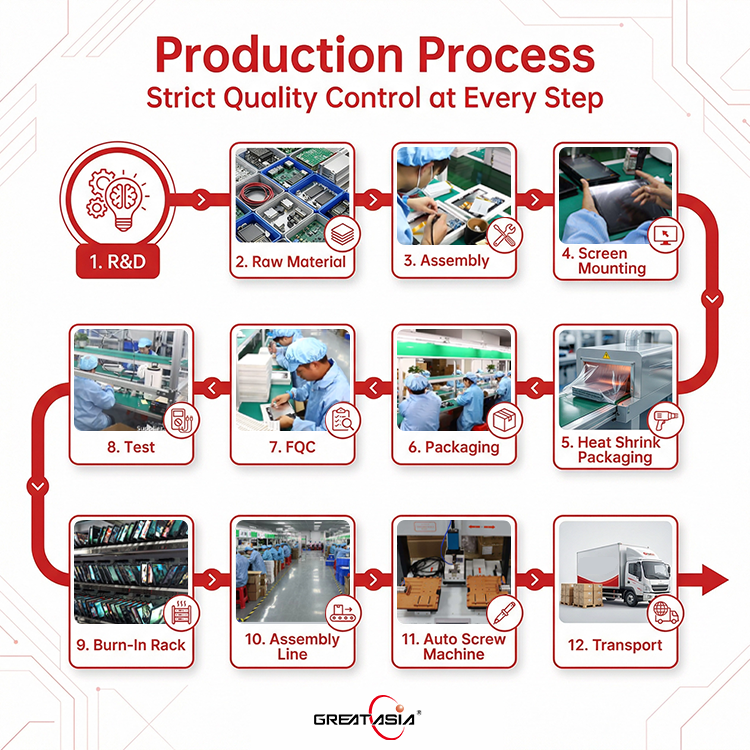 Production Process
Strict Quality Control at Every Step

1. R&D

2. Raw Material

3. Assembly

4. Screen Mounting

5. Heat Shrink Packaging

6. Packaging

7. FQC

8. Test

9. Burn-In Rack

10. Assembly Line

11. Auto Screw Machine

12. Transport

GREATASIA